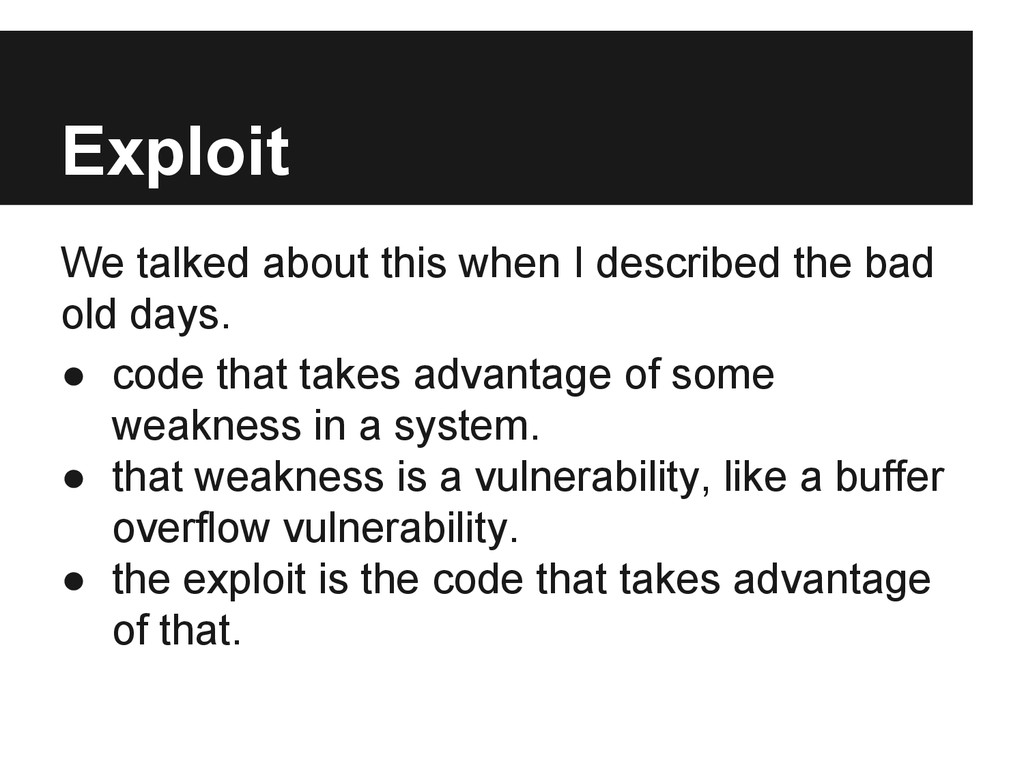 Exploit

We talked about this when I described the bad old days.

● code that takes advantage of some weakness in a system.
● that weakness is a vulnerability, like a buffer overflow vulnerability.
● the exploit is the code that takes advantage of that.